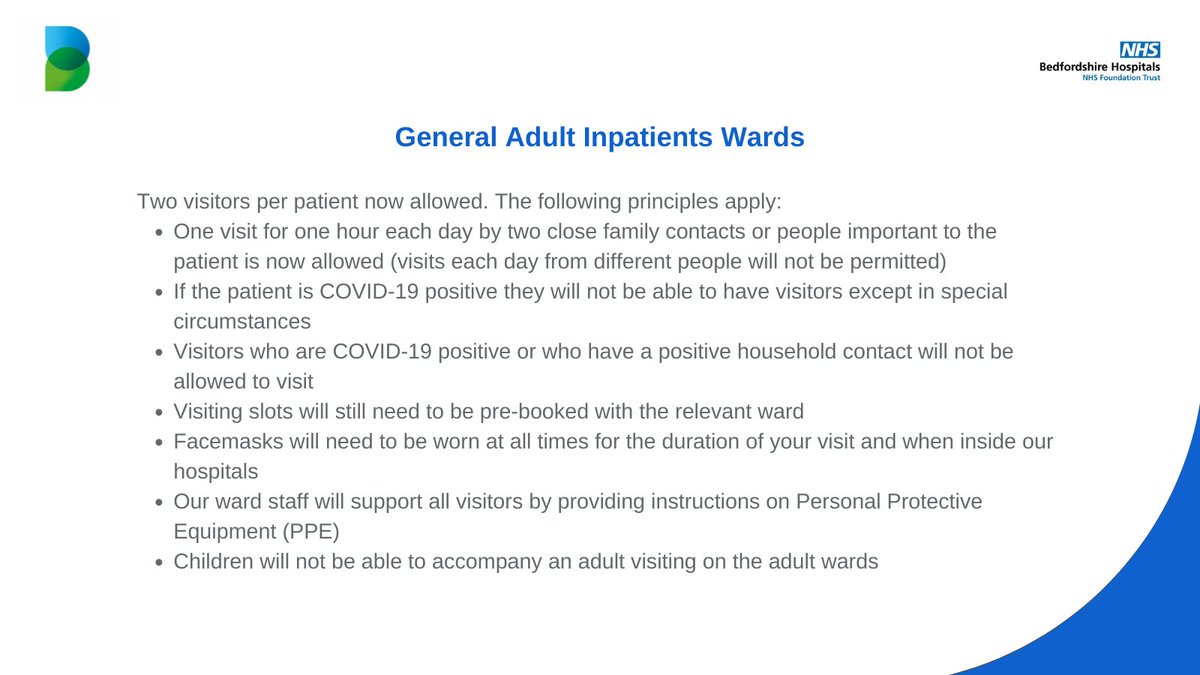 NHS
Bedfordshire Hospitals
NHS Foundation Trust

General Adult Inpatients Wards

Two visitors per patient now allowed. The following principles apply:
- One visit for one hour each day by two close family contacts or people important to the patient is now allowed (visits each day from different people will not be permitted)
- If the patient is COVID-19 positive they will not be able to have visitors except in special circumstances
- Visitors who are COVID-19 positive or who have a positive household contact will not be allowed to visit
- Visiting slots will still need to be pre-booked with the relevant ward
- Facemasks will need to be worn at all times for the duration of your visit and when inside our hospitals
- Our ward staff will support all visitors by providing instructions on Personal Protective Equipment (PPE)
- Children will not be able to accompany an adult visiting on the adult wards